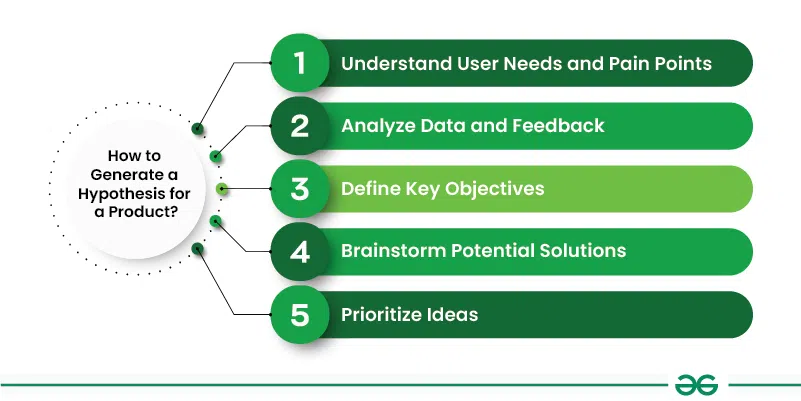 How to Generate a Hypothesis for a Product?

1 Understand User Needs and Pain Points

2 Analyze Data and Feedback

3 Define Key Objectives

4 Brainstorm Potential Solutions

5 Prioritize Ideas